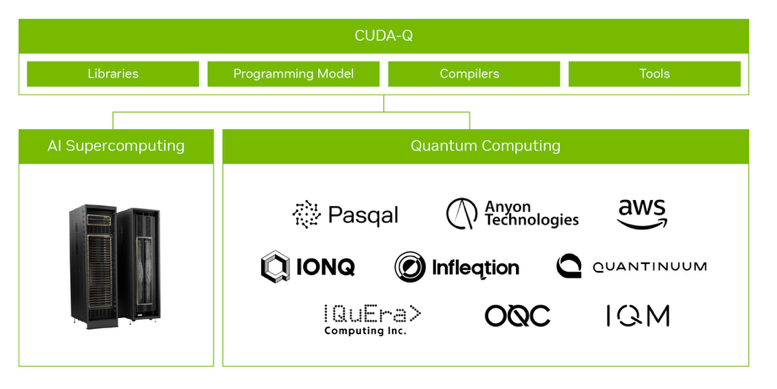 CUDA-Q

Libraries

Programming Model

Compilers

Tools

AI Supercomputing

Quantum Computing

Pasqal

Anyon Technologies

aws

IONQ

Infleqtion

QUANTINUUM

|QuEra>
Computing Inc.

OQC

IQM